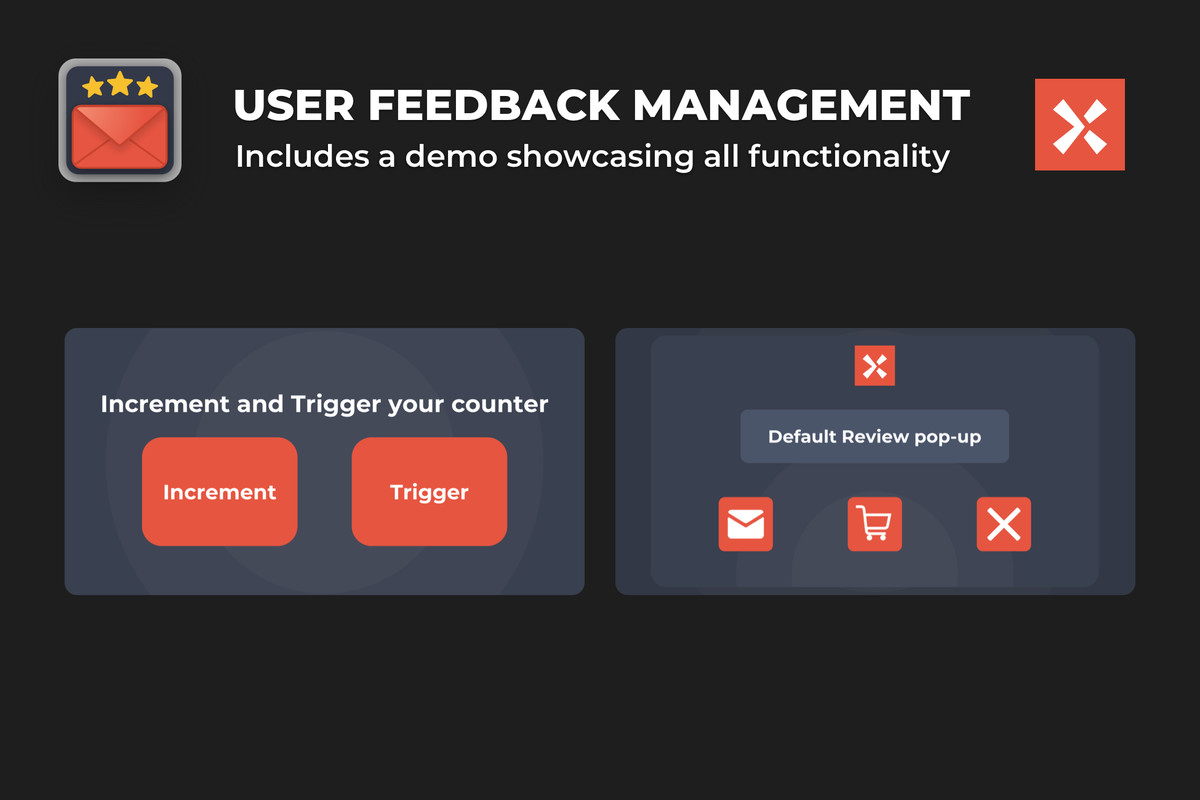 USER FEEDBACK MANAGEMENT
Includes a demo showcasing all functionality

Increment and Trigger your counter

Increment

Trigger

Default Review pop-up